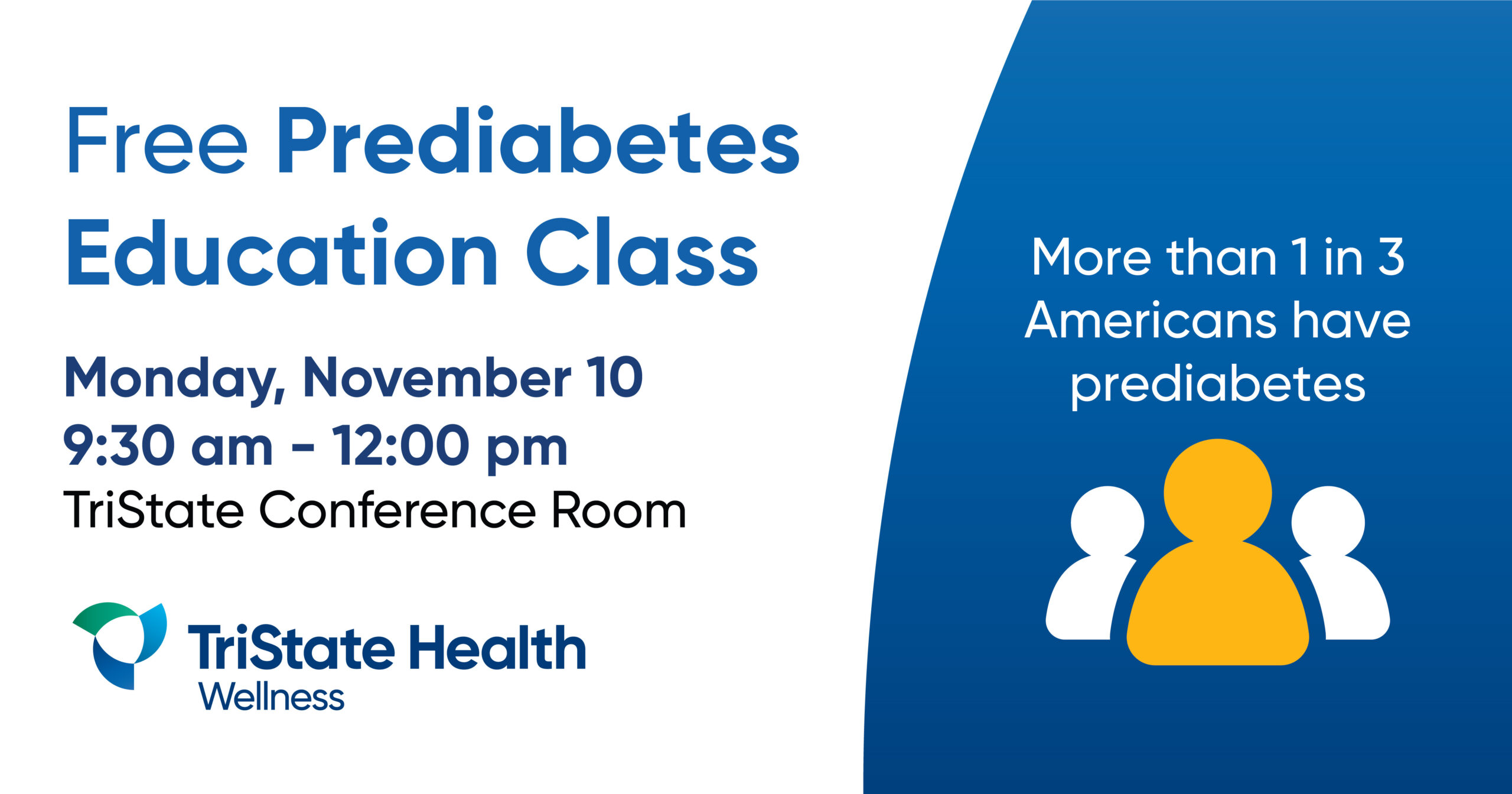 Free Prediabetes Education Class

Monday, November 10
9:30 am - 12:00 pm
TriState Conference Room

TriState Health
Wellness

More than 1 in 3 Americans have prediabetes